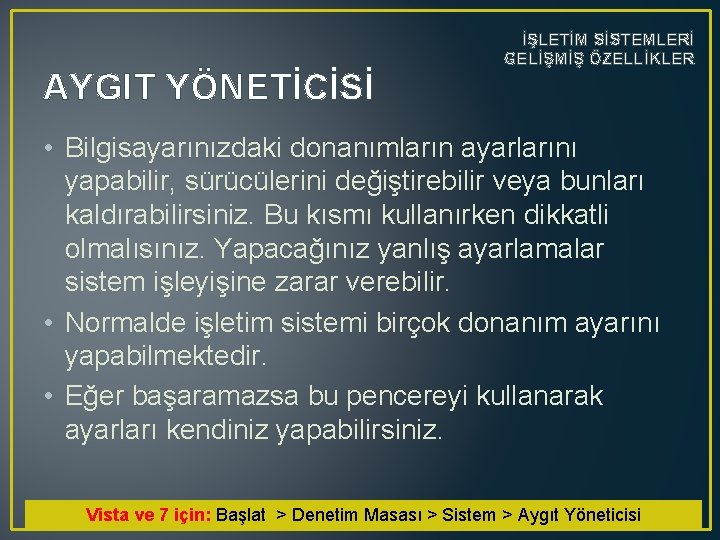 İŞLETİM SİSTEMLERİ
GELİŞMİŞ ÖZELLİKLER

AYGIT YÖNETİCİSİ

• Bilgisayarınızdaki donanımların ayarlarını yapabilir, sürücülerini değiştirebilir veya bunları kaldırabilirsiniz. Bu kısmı kullanırken dikkatli olmalısınız. Yapacağınız yanlış ayarlamalar sistem işleyişine zarar verebilir.
• Normalde işletim sistemi birçok donanım ayarını yapabilmektedir.
• Eğer başaramazsa bu pencereyi kullanarak ayarları kendiniz yapabilirsiniz.

Vista ve 7 için: Başlat > Denetim Masası > Sistem > Aygıt Yöneticisi